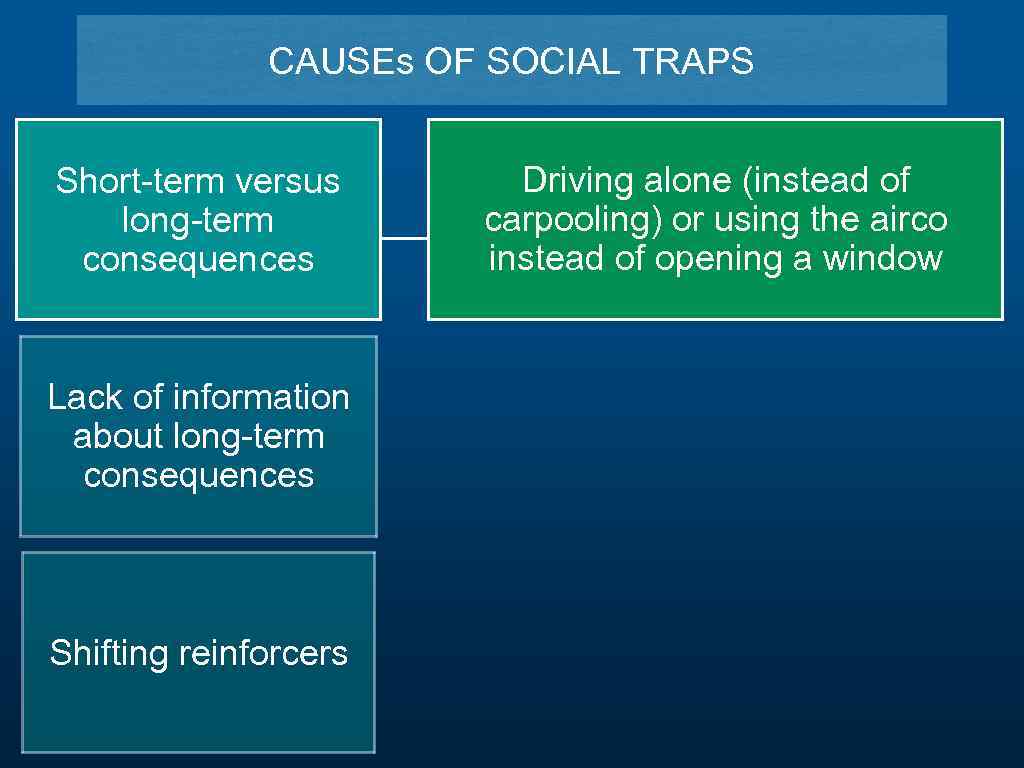 CAUSEs OF SOCIAL TRAPS

Short-term versus long-term consequences

Driving alone (instead of carpooling) or using the airco instead of opening a window

Lack of information about long-term consequences

Shifting reinforcers